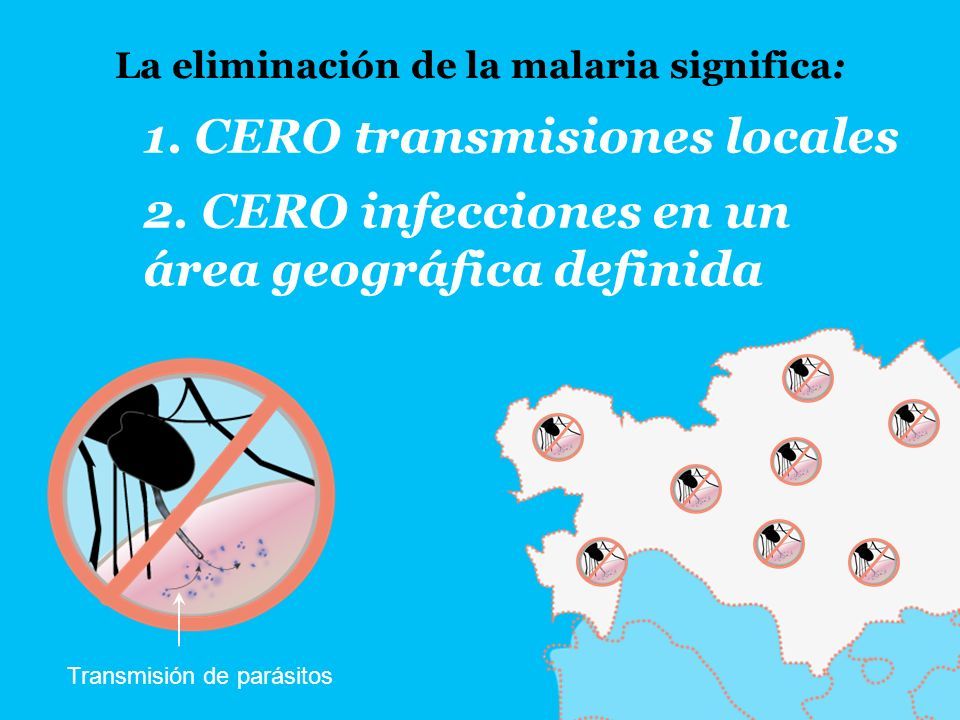 La eliminación de la malaria significa:

1. CERO transmisiones locales

2. CERO infecciones en un área geográfica definida

Transmisión de parásitos